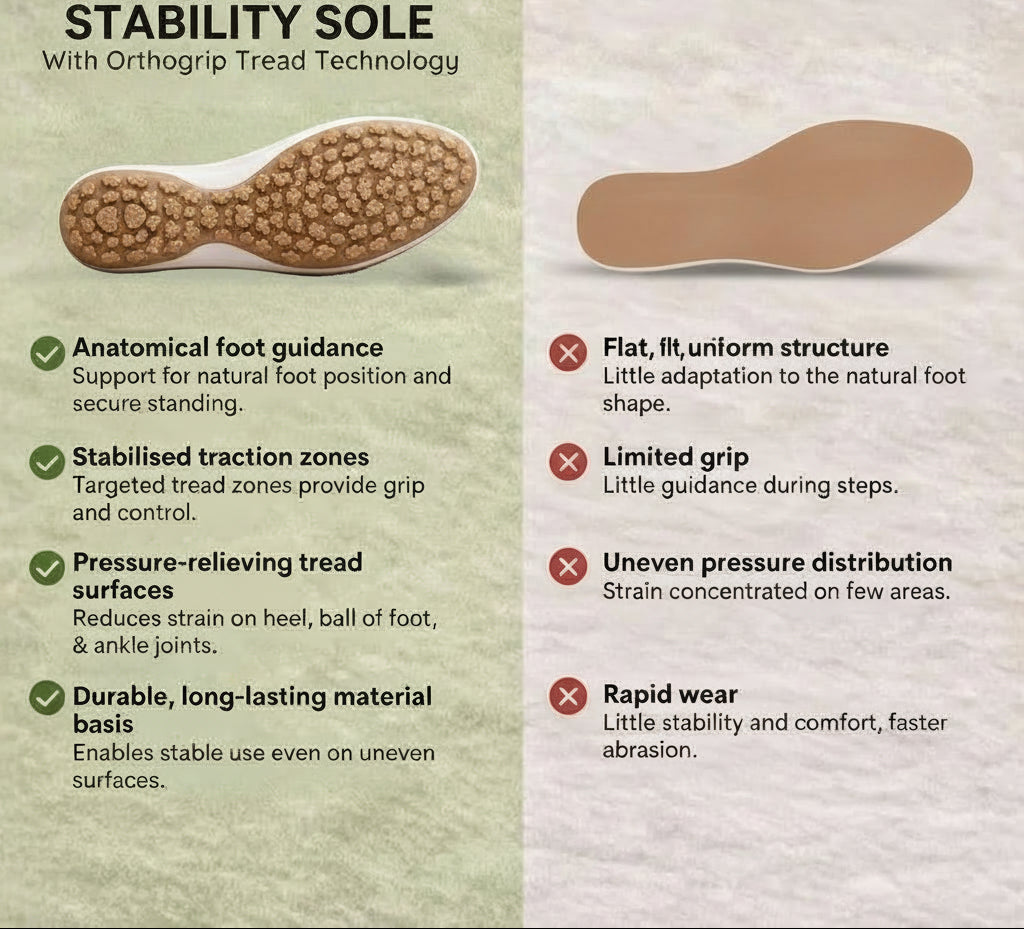 STABILITY SOLE
With Orthogrip Tread Technology

Anatomical foot guidance
Support for natural foot position and secure standing.

Stabilised traction zones
Targeted tread zones provide grip and control.

Pressure-relieving tread surfaces
Reduces strain on heel, ball of foot, & ankle joints.

Durable, long-lasting material basis
Enables stable use even on uneven surfaces.

Flat, flt, uniform structure
Little adaptation to the natural foot shape.

Limited grip
Little guidance during steps.

Uneven pressure distribution
Strain concentrated on few areas.

Rapid wear
Little stability and comfort, faster abrasion.